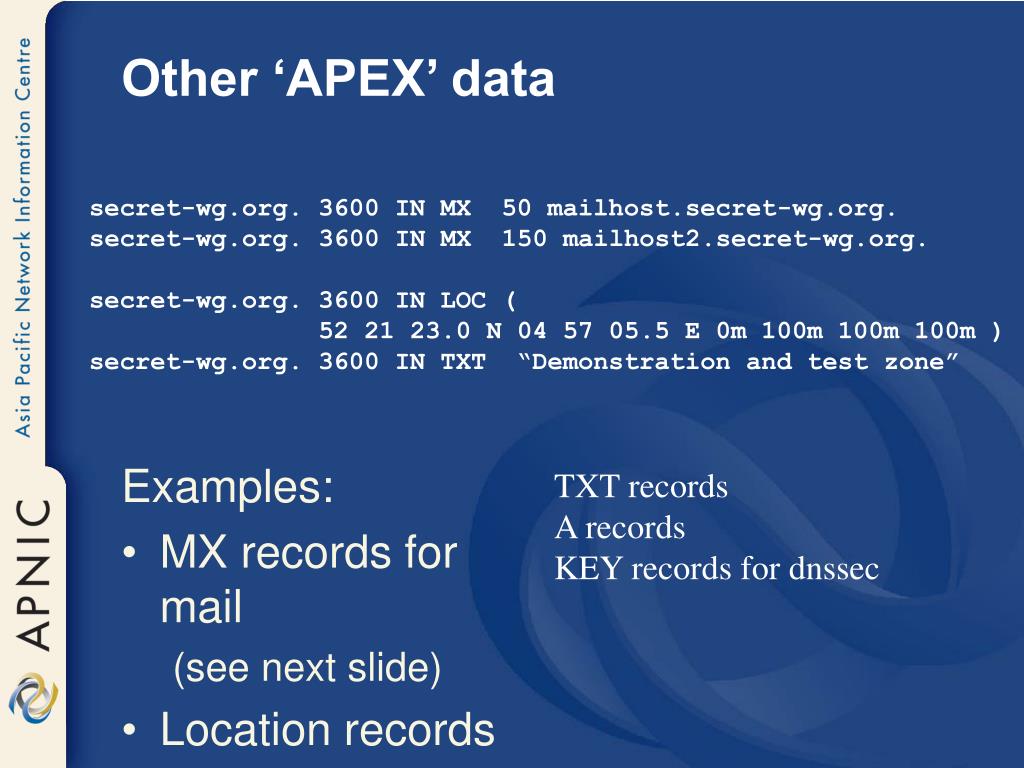 Asia Pacific Network Information Centre

APNIC

Other ‘APEX’ data

secret-wg.org. 3600 IN MX 50 mailhost.secret-wg.org.
secret-wg.org. 3600 IN MX 150 mailhost2.secret-wg.org.

secret-wg.org. 3600 IN LOC (
52 21 23.0 N 04 57 05.5 E 0m 100m 100m 100m )
secret-wg.org. 3600 IN TXT “Demonstration and test zone”

Examples:
• MX records for mail
(see next slide)
• Location records

TXT records
A records
KEY records for dnssec